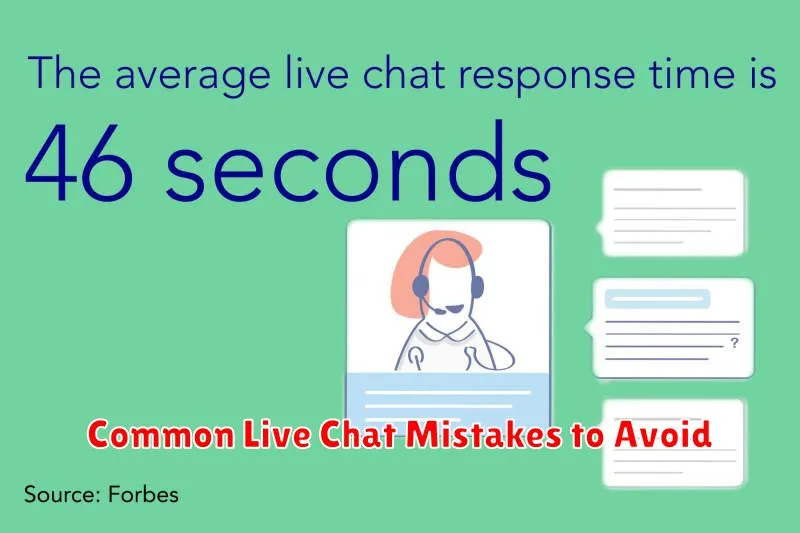 The average live chat response time is
46 seconds

?

Common Live Chat Mistakes to Avoid

Source: Forbes